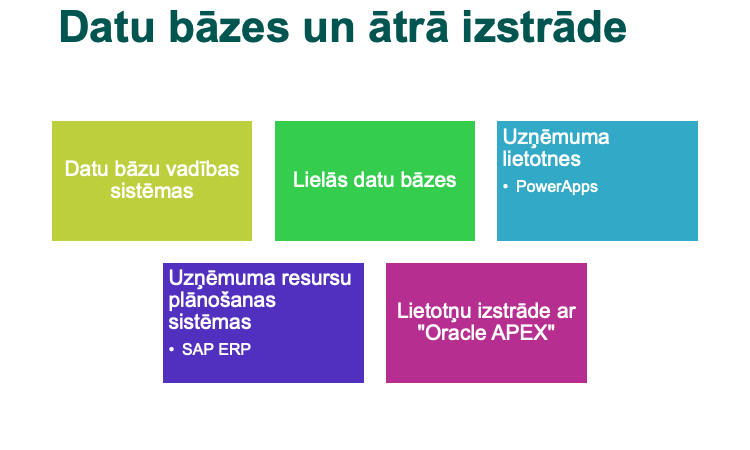 Datu bāzes un ātrā izstrāde

Datu bāzu vadības sistēmas

Lielās datu bāzes

Uzņēmuma lietotnes
• PowerApps

Uzņēmuma resursu plānošanas sistēmas
• SAP ERP

Lietotņu izstrāde ar "Oracle APEX"